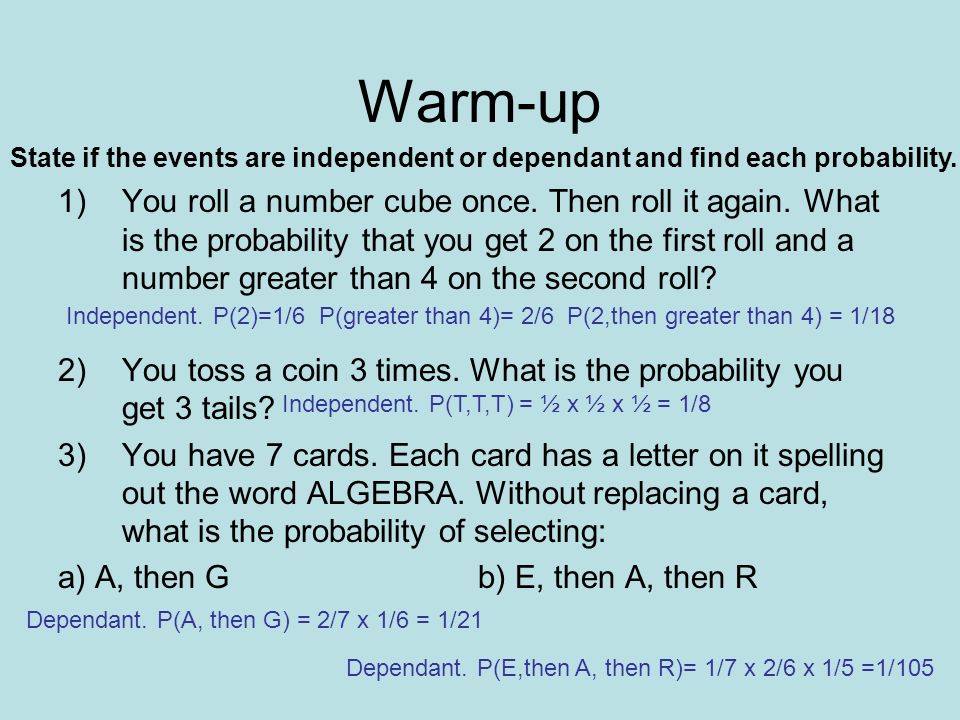 Warm-up

State if the events are independent or dependant and find each probability.

1) You roll a number cube once. Then roll it again. What is the probability that you get 2 on the first roll and a number greater than 4 on the second roll?

Independent. P(2)=1/6 P(greater than 4)= 2/6 P(2,then greater than 4) = 1/18

2) You toss a coin 3 times. What is the probability you get 3 tails? Independent. P(T,T,T) = ½ x ½ x ½ = 1/8

3) You have 7 cards. Each card has a letter on it spelling out the word ALGEBRA. Without replacing a card, what is the probability of selecting:

a) A, then G

b) E, then A, then R

Dependant. P(A, then G) = 2/7 x 1/6 = 1/21

Dependant. P(E,then A, then R)= 1/7 x 2/6 x 1/5 =1/105